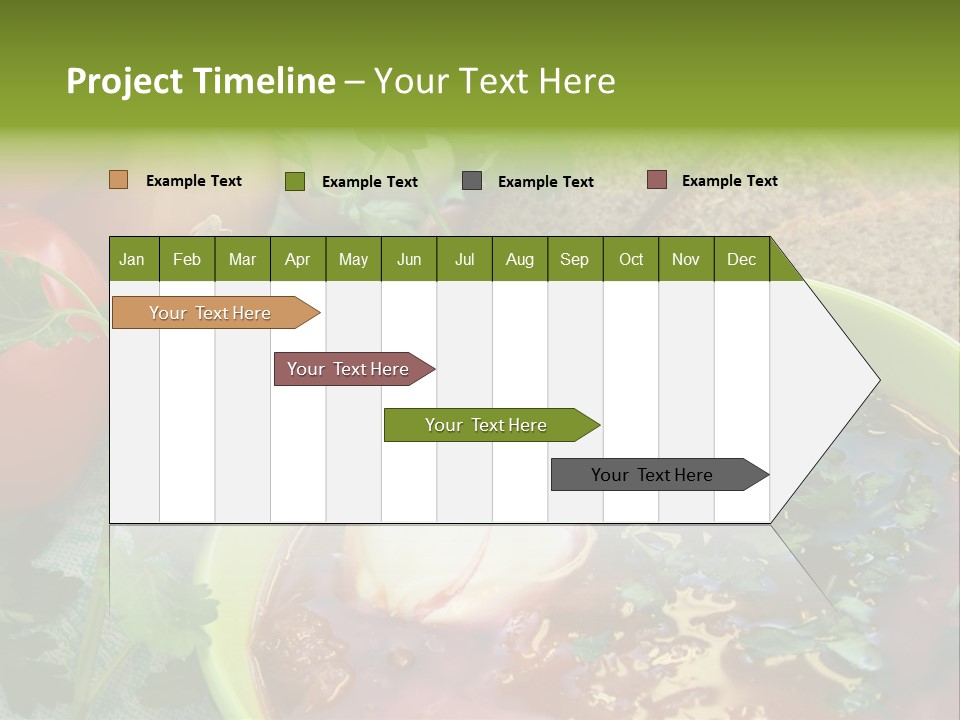 Project Timeline – Your Text Here

Example Text
Example Text
Example Text
Example Text

| Jan | Feb | Mar | Apr | May | Jun | Jul | Aug | Sep | Oct | Nov | Dec |
|---|---|---|---|---|---|---|---|---|---|---|---|

Your Text Here

Your Text Here

Your Text Here

Your Text Here